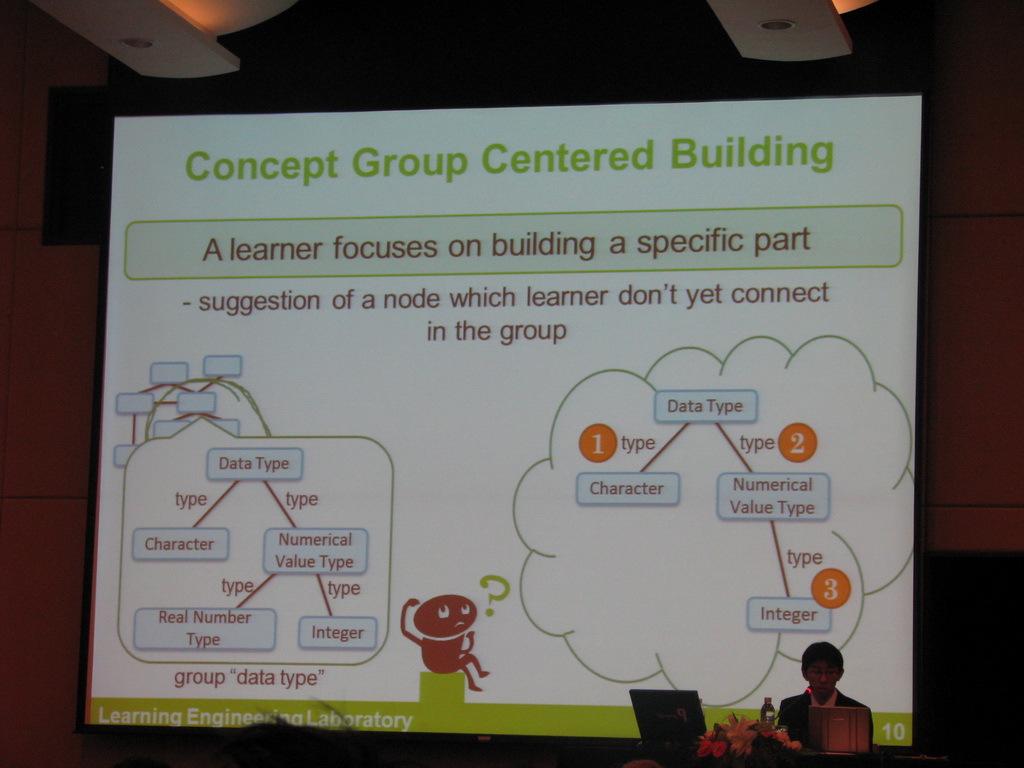 Concept Group Centered Building

A learner focuses on building a specific part

- suggestion of a node which learner don't yet connect in the group

Data Type
type
type
Character
Numerical Value Type
type
type
Real Number Type
Integer
group "data type"

?

Data Type
1 type
type 2
Character
Numerical Value Type
type
3
Integer

Learning Engineering Laboratory
10